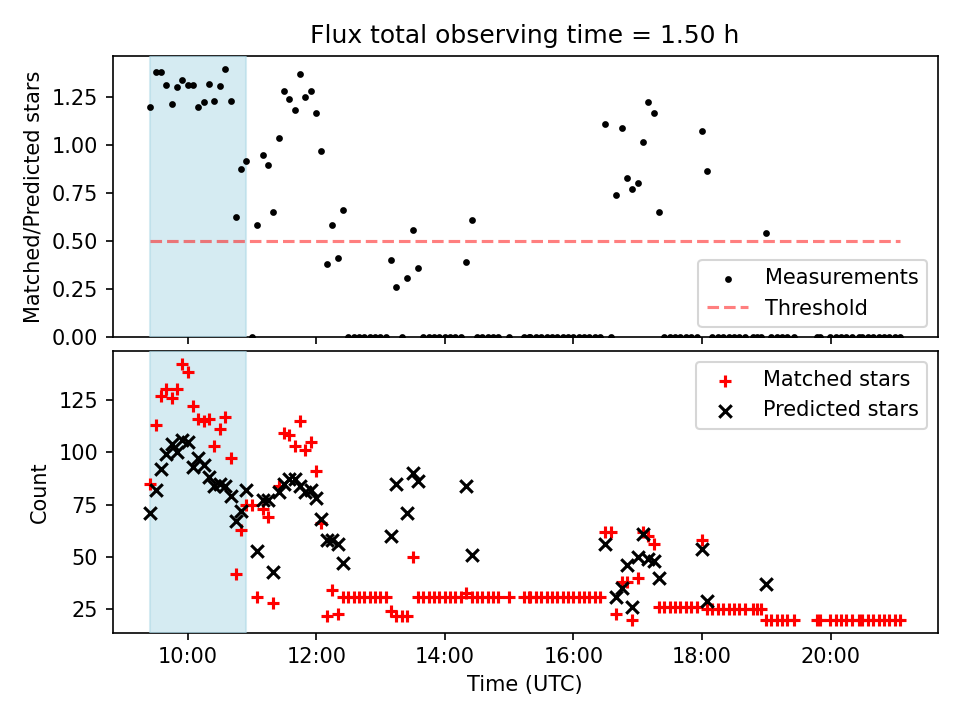 Flux total observing time = 1.50 h

Matched/Predicted stars

1.25
1.00
0.75
0.50
0.25
0.00

Measurements
Threshold

Count

125
100
75
50
25

Matched stars
Predicted stars

10:00
12:00
14:00
16:00
18:00
20:00

Time (UTC)